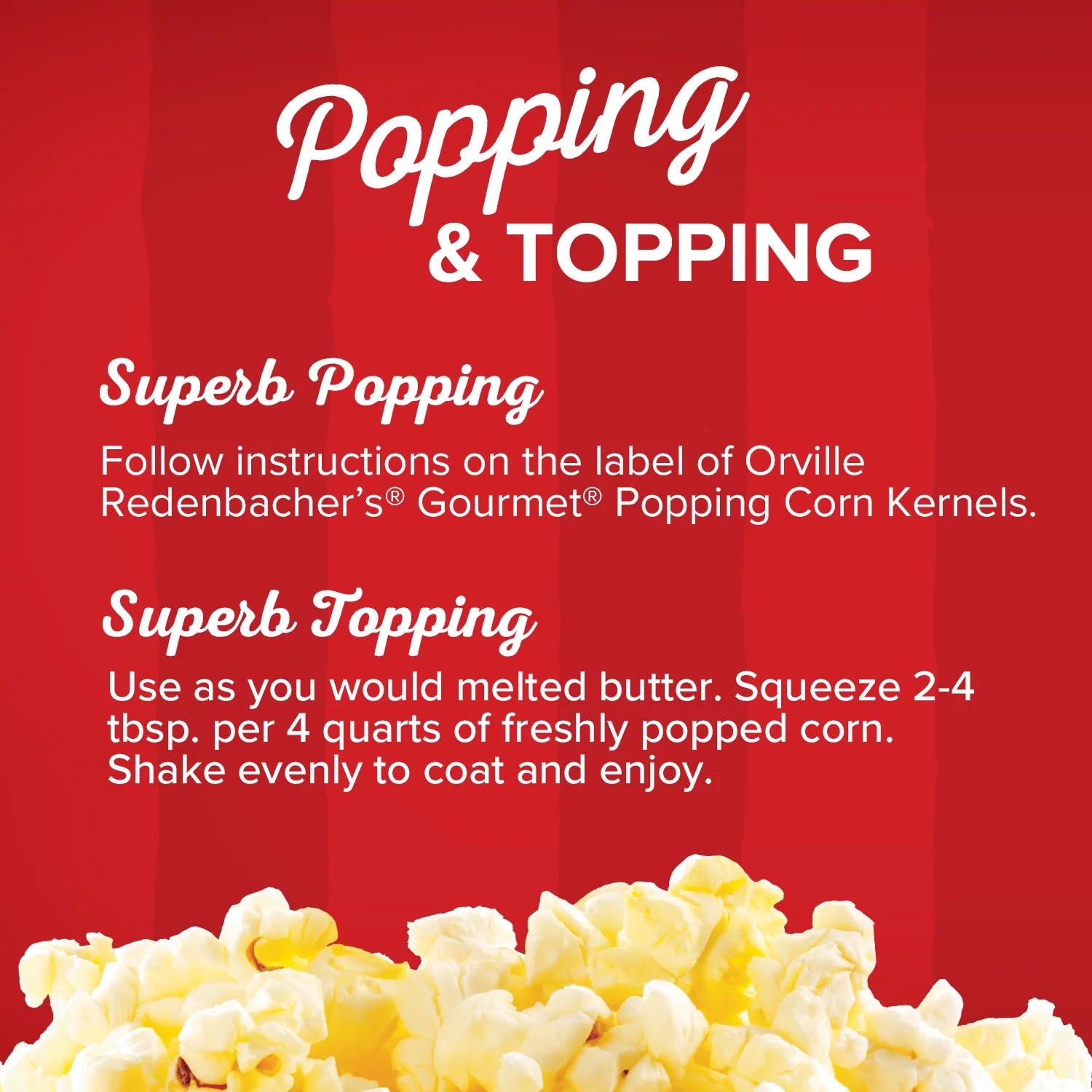 Popping
& TOPPING

Superb Popping

Follow instructions on the label of Orville Redenbacher's® Gourmet® Popping Corn Kernels.

Superb Topping

Use as you would melted butter. Squeeze 2-4 tbsp. per 4 quarts of freshly popped corn. Shake evenly to coat and enjoy.